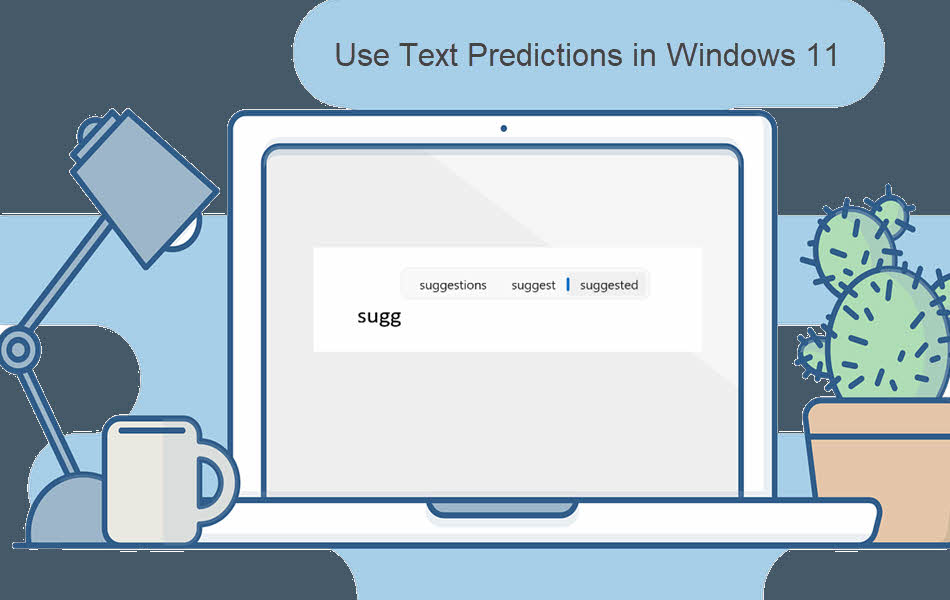 Use Text Predictions in Windows 11

suggestions suggest suggested

sugg